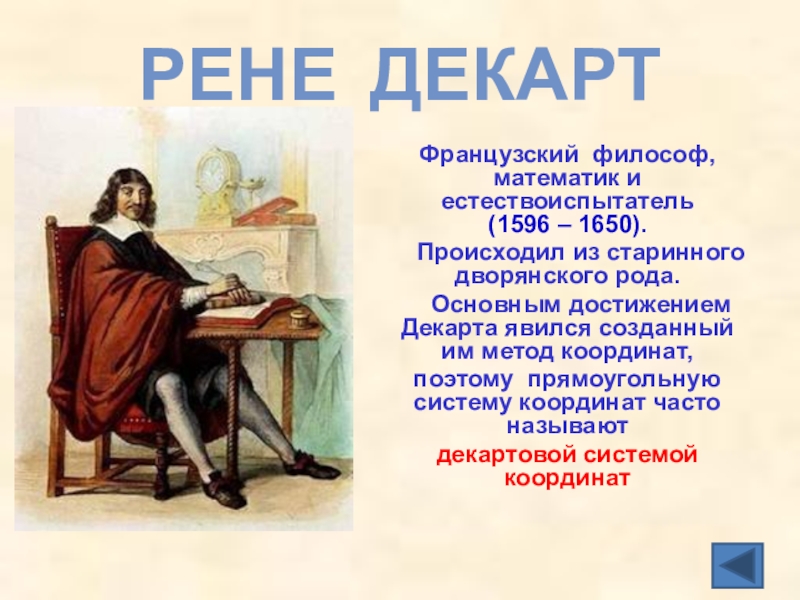 РЕНЕ ДЕКАРТ

Французский философ, математик и естествоиспытатель (1596 – 1650).

Происходил из старинного дворянского рода.

Основным достижением Декарта явился созданный им метод координат, поэтому прямоугольную систему координат часто называют декартовой системой координат